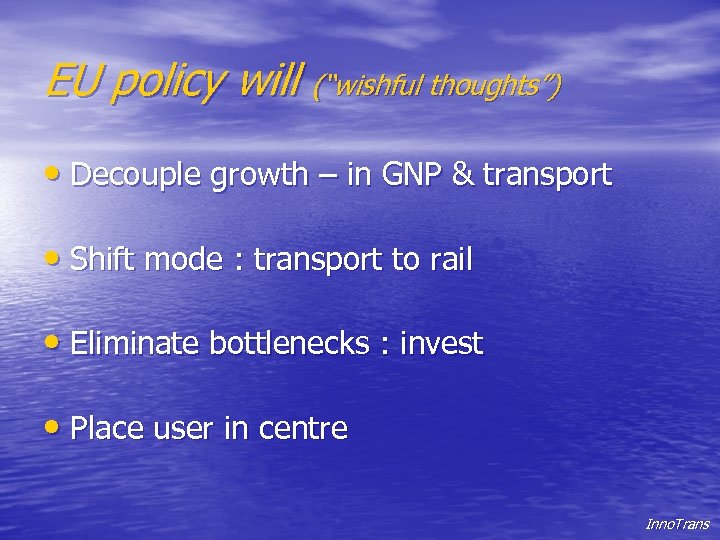 EU policy will ("wishful thoughts")

• Decouple growth – in GNP & transport

• Shift mode : transport to rail

• Eliminate bottlenecks : invest

• Place user in centre

InnoTrans